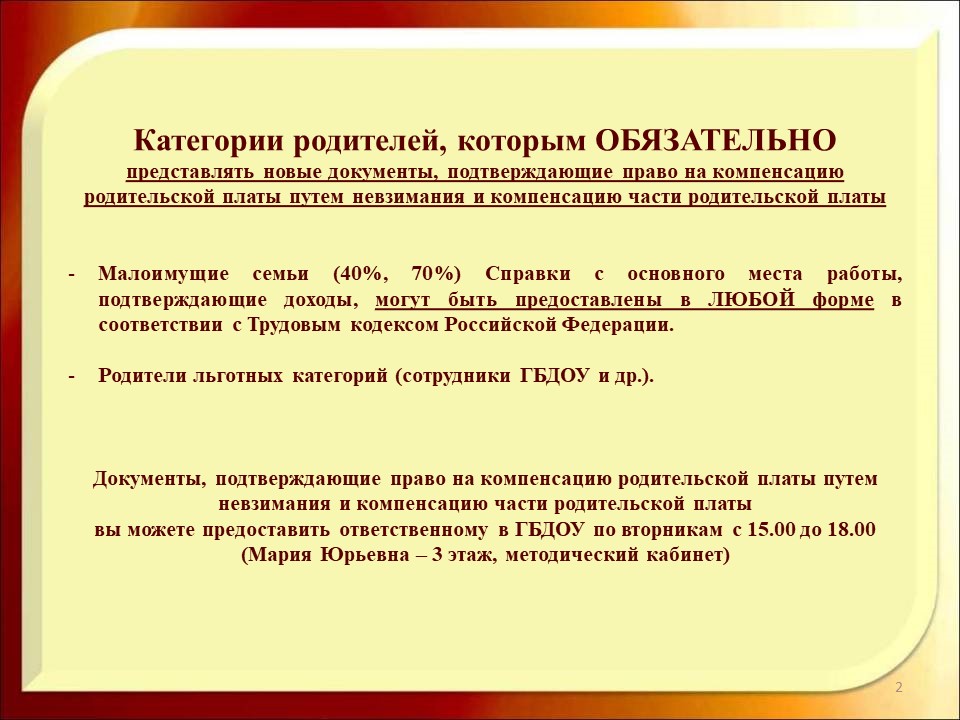 Категории родителей, которым ОБЯЗАТЕЛЬНО
представлять новые документы, подтверждающие право на компенсацию родительской платы путем невзимания и компенсацию части родительской платы

- Малоимущие семьи (40%, 70%) Справки с основного места работы, подтверждающие доходы, могут быть предоставлены в ЛЮБОЙ форме в соответствии с Трудовым кодексом Российской Федерации.

- Родители льготных категорий (сотрудники ГБДОУ и др.).

Документы, подтверждающие право на компенсацию родительской платы путем невзимания и компенсацию части родительской платы
вы можете предоставить ответственному в ГБДОУ по вторникам с 15.00 до 18.00
(Мария Юрьевна – 3 этаж, методический кабинет)

2